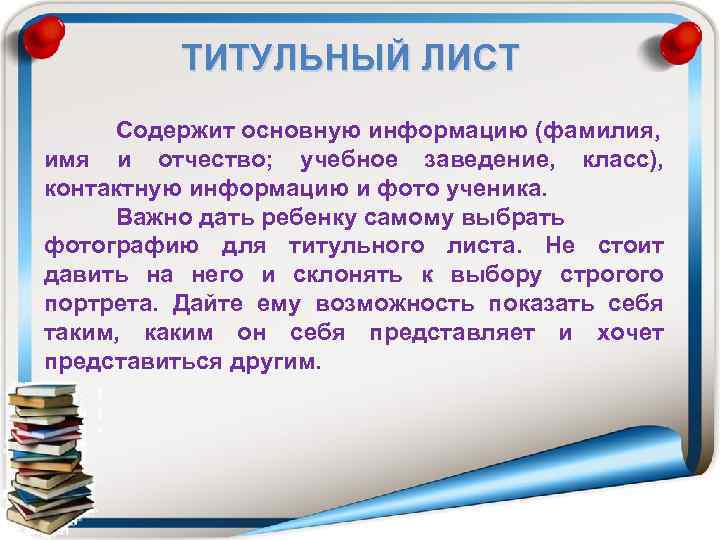 ТИТУЛЬНЫЙ ЛИСТ

Содержит основную информацию (фамилия, имя и отчество; учебное заведение, класс), контактную информацию и фото ученика.

Важно дать ребенку самому выбрать фотографию для титульного листа. Не стоит давить на него и склонять к выбору строгого портрета. Дайте ему возможность показать себя таким, каким он себя представляет и хочет представиться другим.